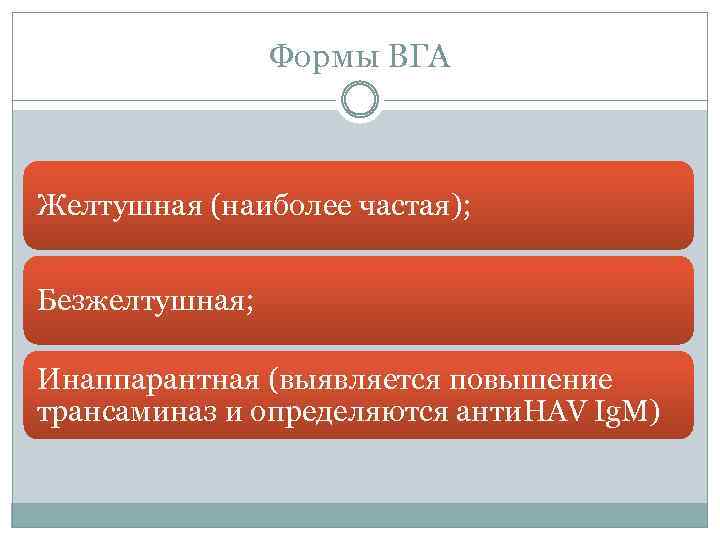 Формы ВГА

Желтушная (наиболее частая);

Безжелтушная;

Инаппарантная (выявляется повышение трансаминаз и определяются антиHAV IgM)